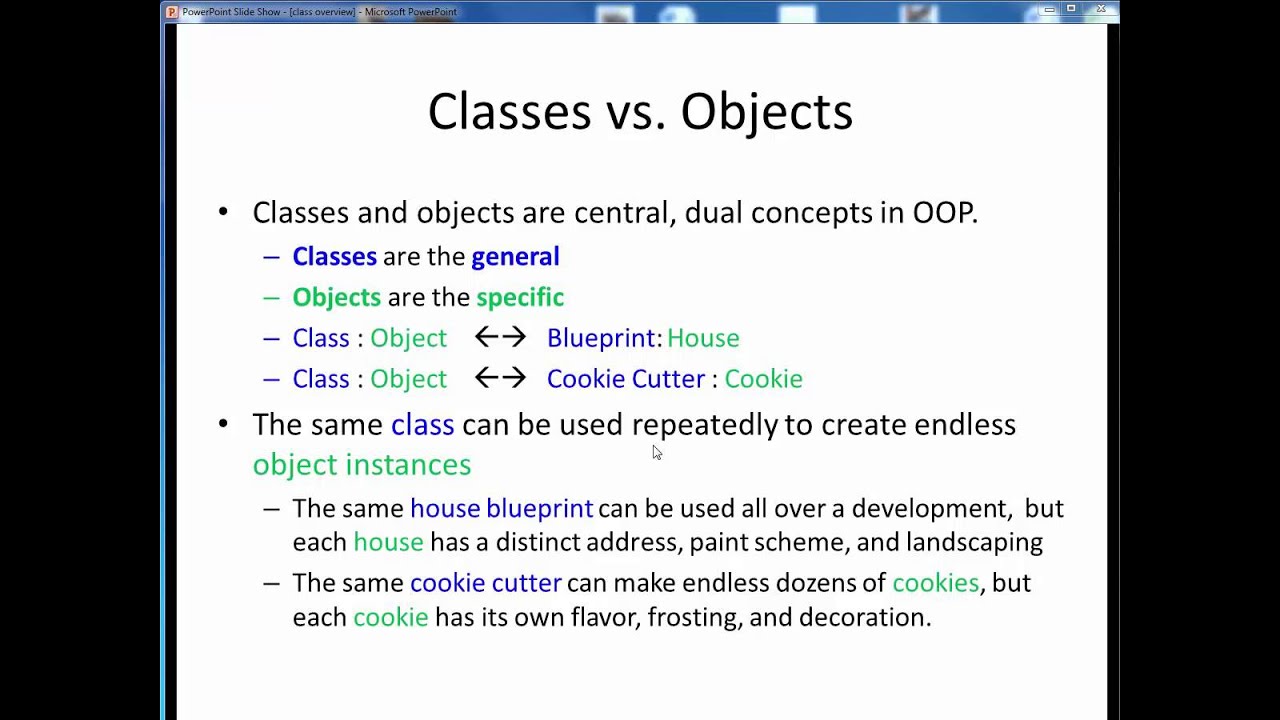 PowerPoint Slide Show - [class overview] - Microsoft PowerPoint

Classes vs. Objects

• Classes and objects are central, dual concepts in OOP.
– Classes are the general
– Objects are the specific
– Class : Object ←→ Blueprint: House
– Class : Object ←→ Cookie Cutter : Cookie

• The same class can be used repeatedly to create endless object instances
– The same house blueprint can be used all over a development, but each house has a distinct address, paint scheme, and landscaping
– The same cookie cutter can make endless dozens of cookies, but each cookie has its own flavor, frosting, and decoration.